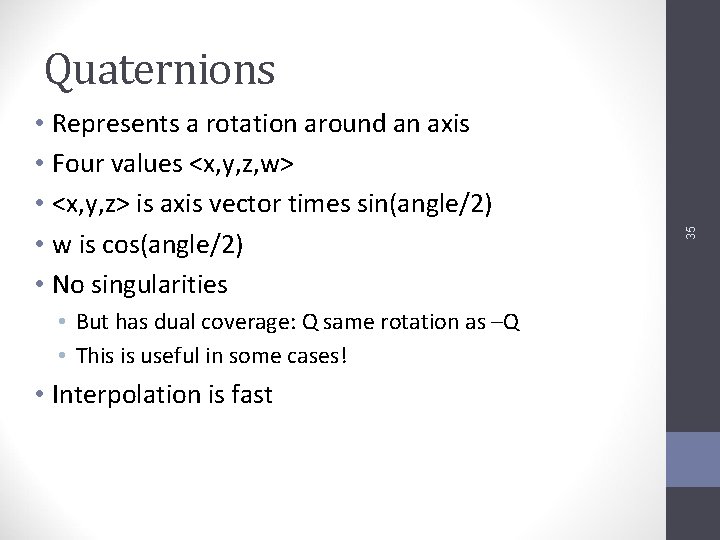 Quaternions

• Represents a rotation around an axis
• Four values <x,y,z,w>
• <x,y,z> is axis vector times sin(angle/2)
• w is cos(angle/2)
• No singularities
  • But has dual coverage: Q same rotation as –Q
  • This is useful in some cases!
• Interpolation is fast

35